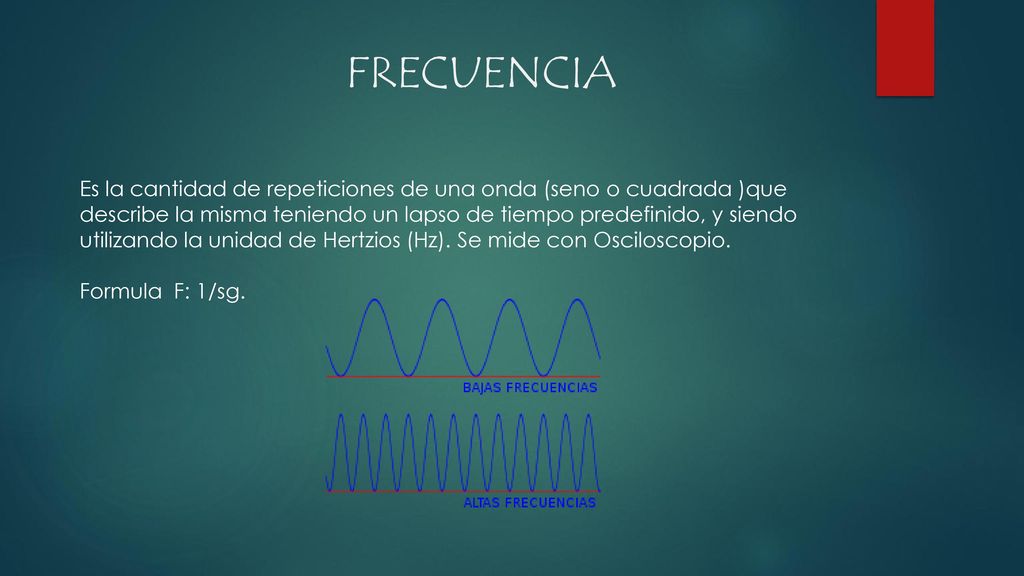 FRECUENCIA

Es la cantidad de repeticiones de una onda (seno o cuadrada )que describe la misma teniendo un lapso de tiempo predefinido, y siendo utilizando la unidad de Hertzios (Hz). Se mide con Osciloscopio.

Formula F: 1/sg.

BAJAS FRECUENCIAS

ALTAS FRECUENCIAS